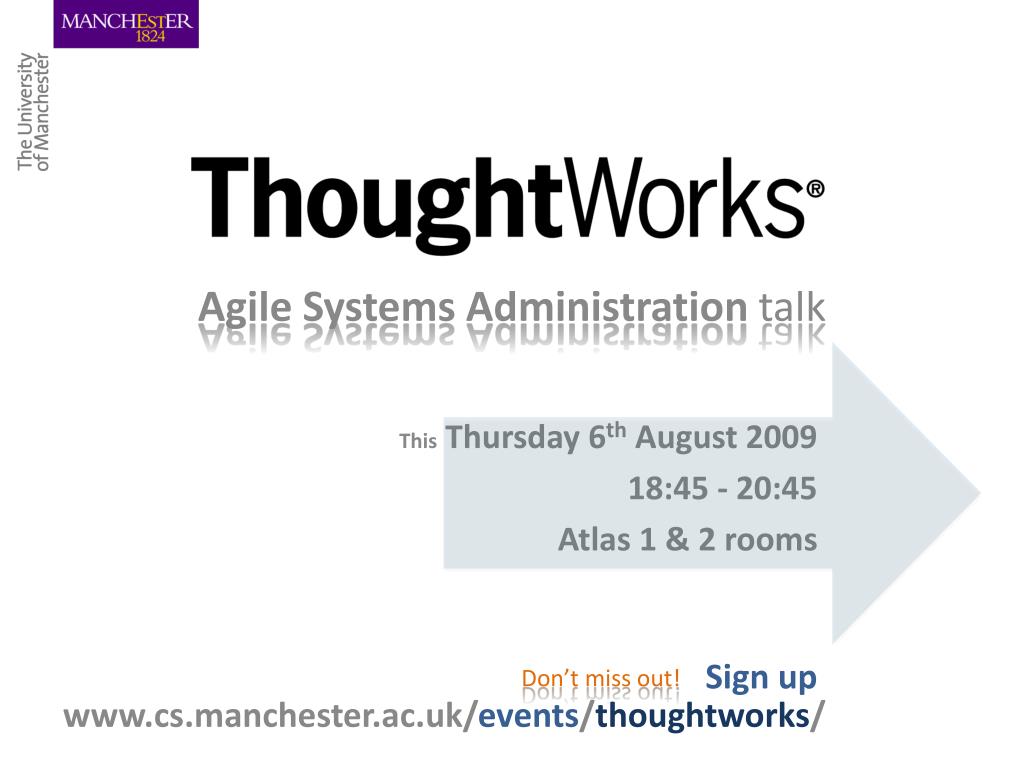 MANCHESTER 1824

The University of Manchester

ThoughtWorks®

Agile Systems Administration talk

This Thursday 6th August 2009

18:45 - 20:45

Atlas 1 & 2 rooms

Don't miss out! Sign up

www.cs.manchester.ac.uk/events/thoughtworks/